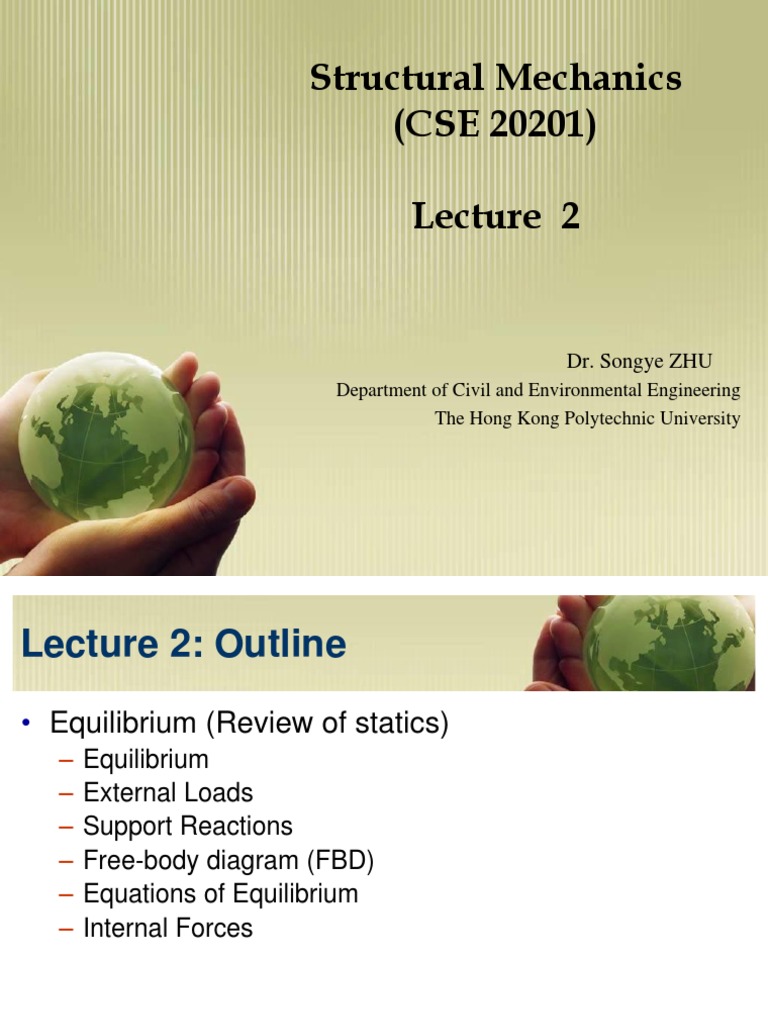 Structural Mechanics
(CSE 20201)

Lecture 2

Dr. Songye ZHU
Department of Civil and Environmental Engineering
The Hong Kong Polytechnic University

Lecture 2: Outline

• Equilibrium (Review of statics)
– Equilibrium
– External Loads
– Support Reactions
– Free-body diagram (FBD)
– Equations of Equilibrium
– Internal Forces